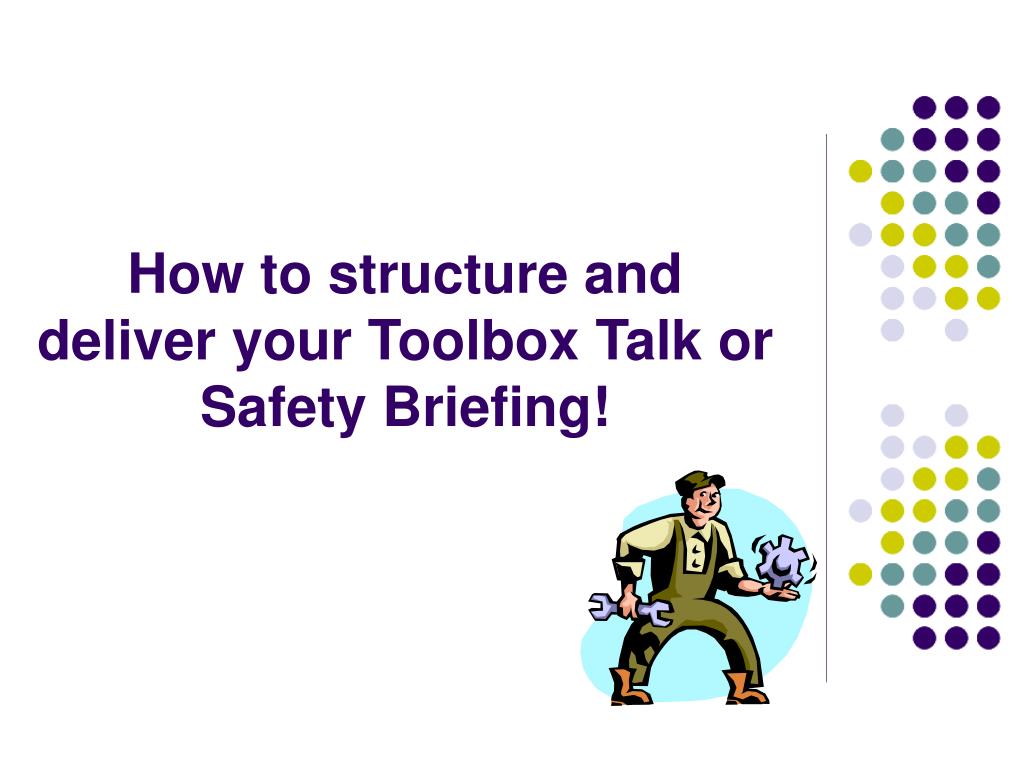 How to structure and deliver your Toolbox Talk or Safety Briefing!